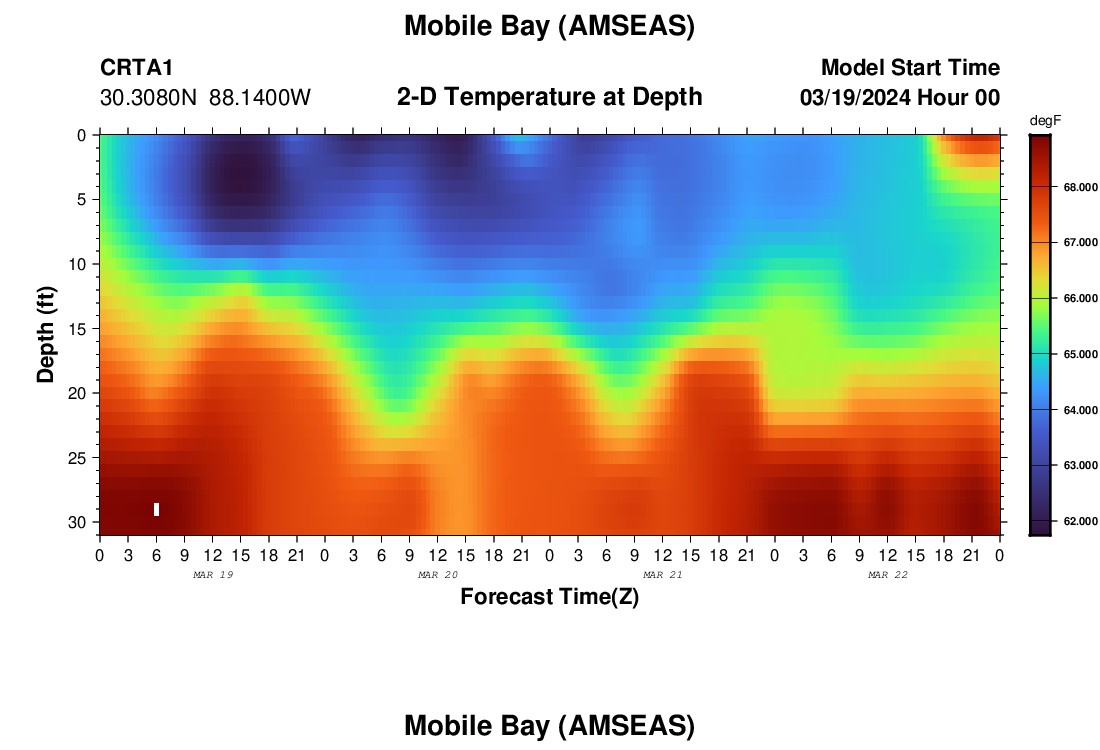 Mobile Bay (AMSEAS)

CRTA1
30.3080N 88.1400W

2-D Temperature at Depth

Model Start Time
03/19/2024 Hour 00

degF

68.000
67.000
66.000
65.000
64.000
63.000
62.000

Depth (ft)

0
5
10
15
20
25
30

0 3 6 9 12 15 18 21 0 3 6 9 12 15 18 21 0 3 6 9 12 15 18 21 0 3 6 9 12 15 18 21 0

MAR 19
MAR 20
MAR 21
MAR 22

Forecast Time(Z)

Mobile Bay (AMSEAS)